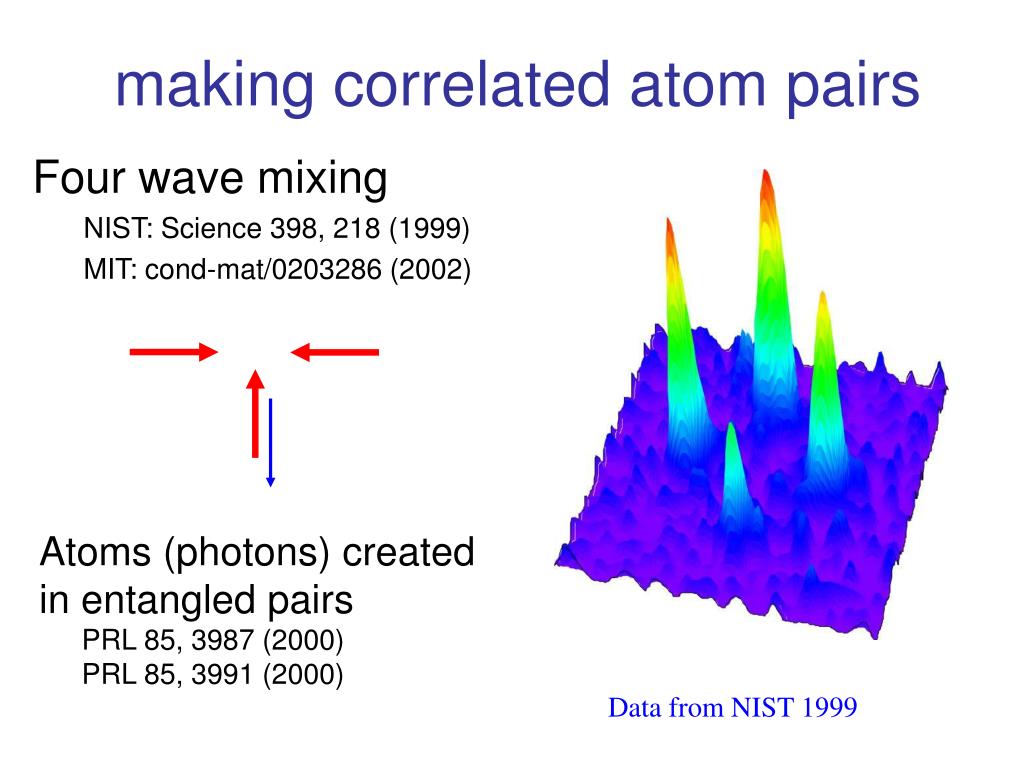 making correlated atom pairs

Four wave mixing

NIST: Science 398, 218 (1999)

MIT: cond-mat/0203286 (2002)

Atoms (photons) created in entangled pairs

PRL 85, 3987 (2000)

PRL 85, 3991 (2000)

Data from NIST 1999